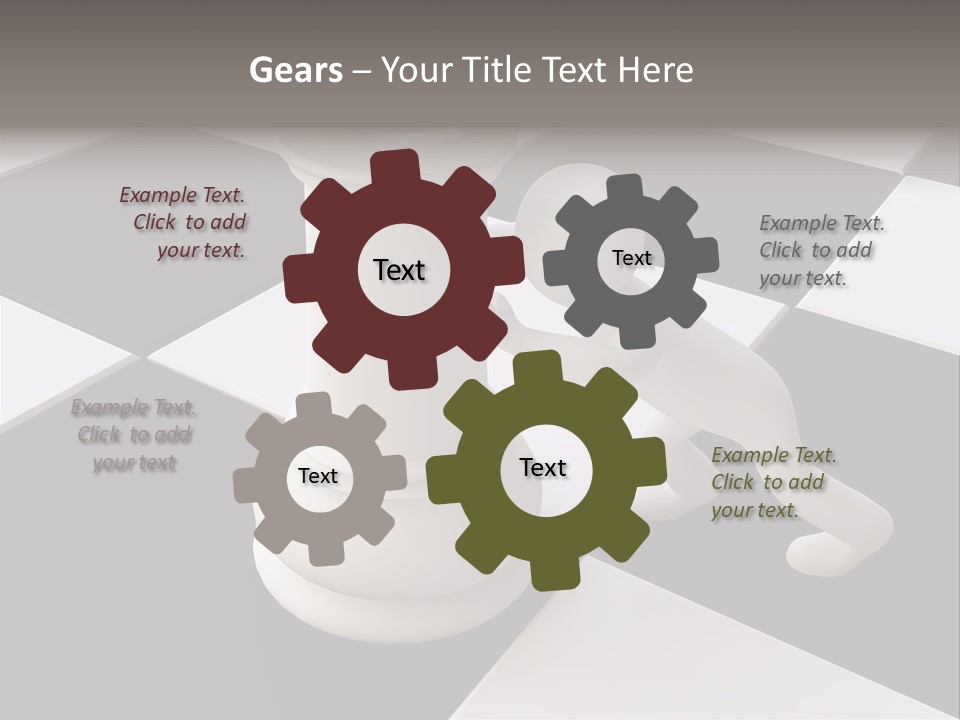 Gears – Your Title Text Here

Example Text. Click to add your text.

Text

Text

Example Text. Click to add your text.

Example Text. Click to add your text

Text

Text

Example Text. Click to add your text.